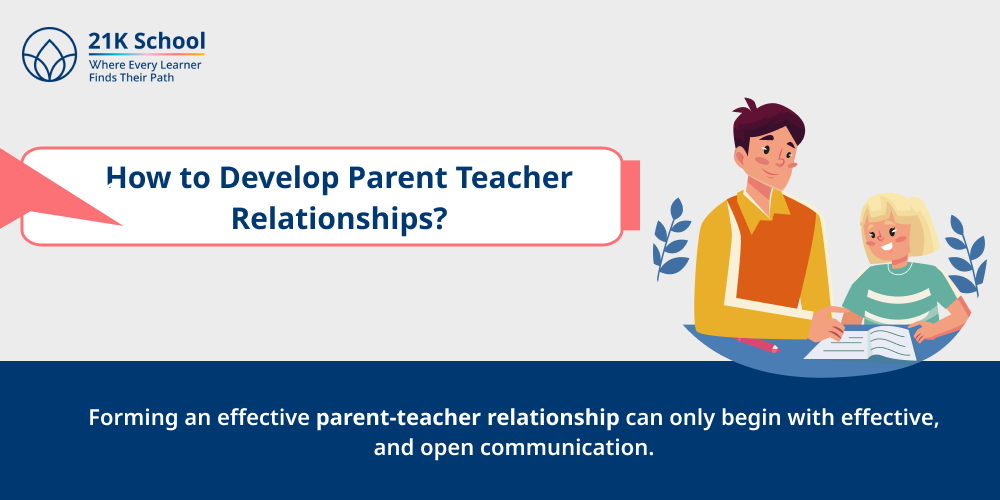 21K School
Where Every Learner
Finds Their Path

How to Develop Parent Teacher Relationships?

Forming an effective parent-teacher relationship can only begin with effective, and open communication.